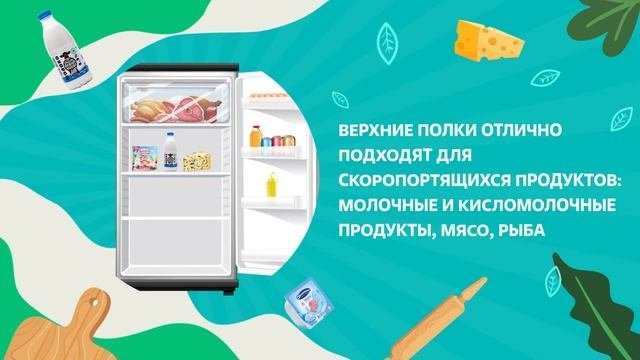 ВЕРХНИЕ ПОЛКИ ОТЛИЧНО ПОДХОДЯТ ДЛЯ СКОРОПОРТЯЩИХСЯ ПРОДУКТОВ: МОЛОЧНЫЕ И КИСЛОМОЛОЧНЫЕ ПРОДУКТЫ, МЯСО, РЫБА